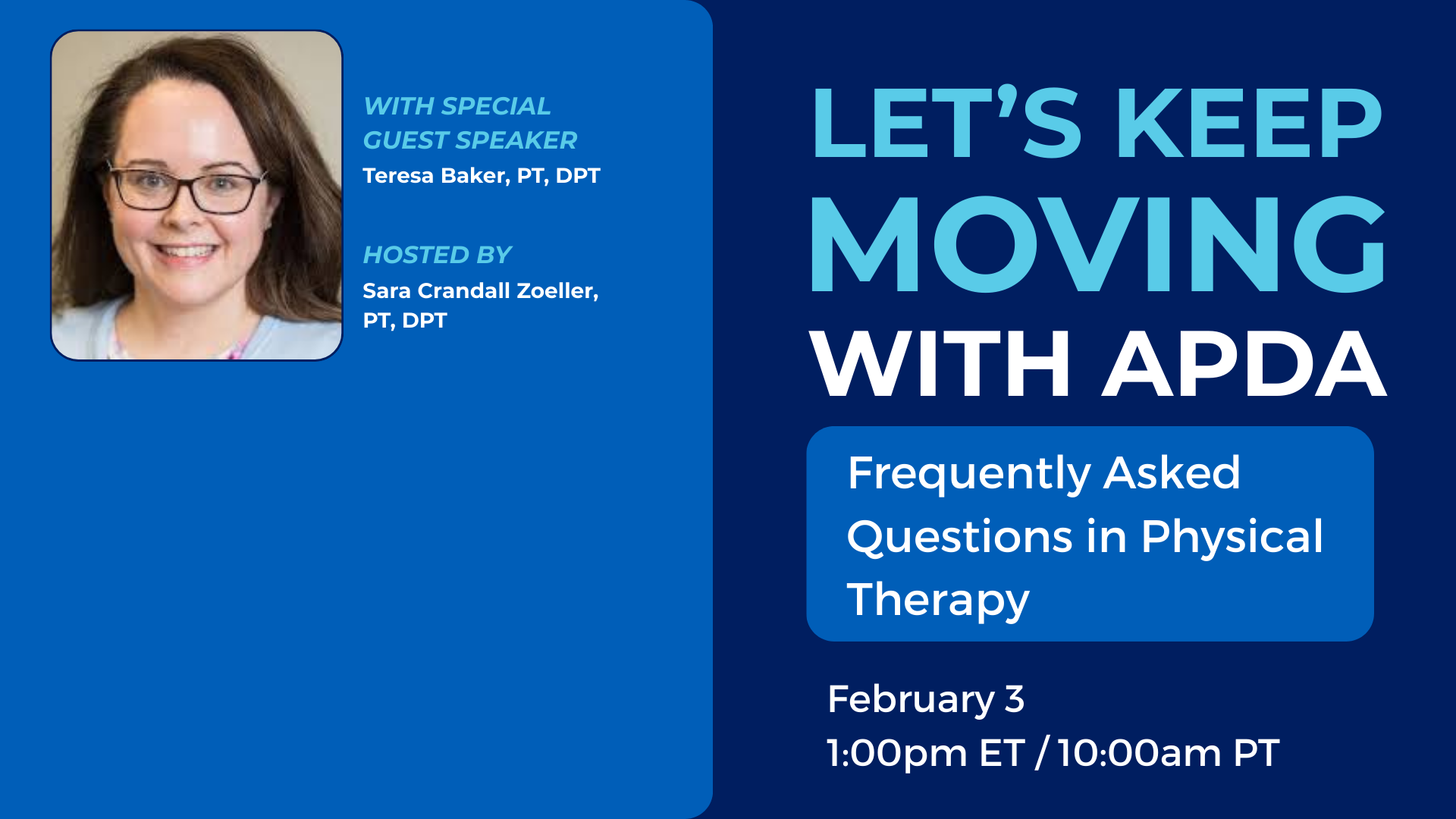 WITH SPECIAL GUEST SPEAKER
Teresa Baker, PT, DPT

HOSTED BY
Sara Crandall Zoeller, PT, DPT

LET'S KEEP MOVING WITH APDA

Frequently Asked Questions in Physical Therapy

February 3
1:00pm ET / 10:00am PT